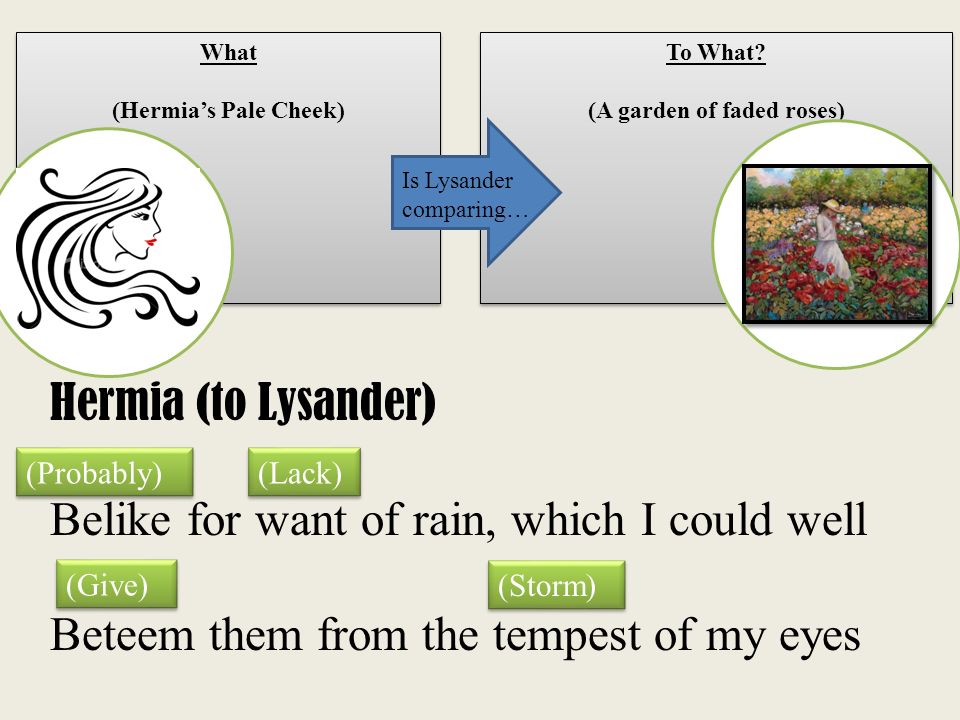 What

(Hermia's Pale Cheek)

Is Lysander comparing…

To What?

(A garden of faded roses)

Hermia (to Lysander)

(Probably) (Lack)

Belike for want of rain, which I could well

(Give) (Storm)

Beteem them from the tempest of my eyes